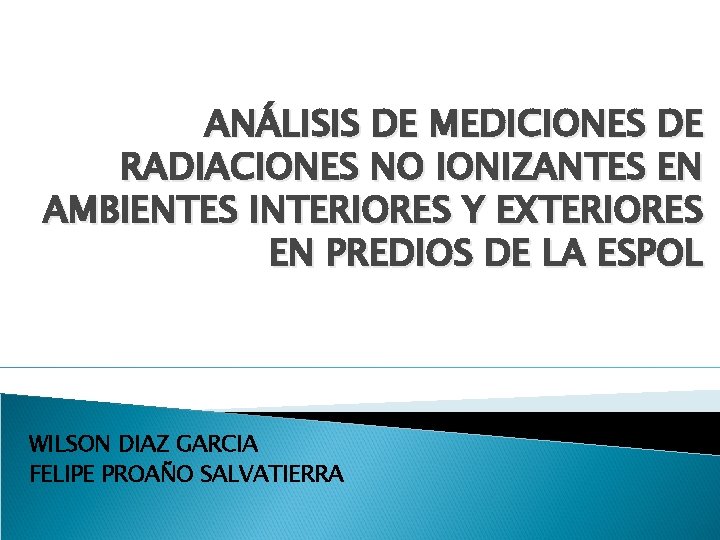 ANÁLISIS DE MEDICIONES DE RADIACIONES NO IONIZANTES EN AMBIENTES INTERIORES Y EXTERIORES EN PREDIOS DE LA ESPOL

WILSON DIAZ GARCIA
FELIPE PROAÑO SALVATIERRA